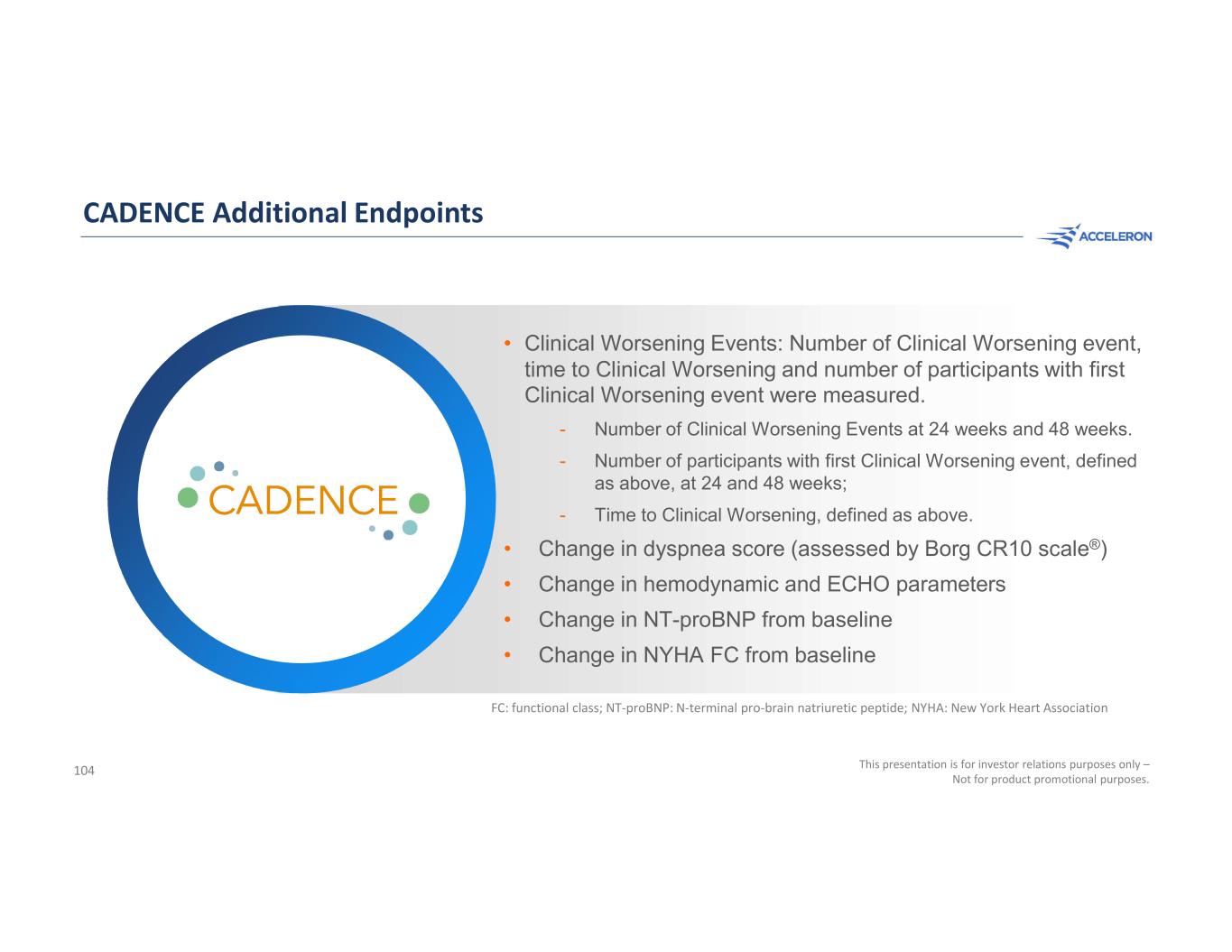 CADENCE Additional Endpoints

ACCELERON

CADENCE

• Clinical Worsening Events: Number of Clinical Worsening event, time to Clinical Worsening and number of participants with first Clinical Worsening event were measured.

- Number of Clinical Worsening Events at 24 weeks and 48 weeks.
- Number of participants with first Clinical Worsening event, defined as above, at 24 and 48 weeks;
- Time to Clinical Worsening, defined as above.

• Change in dyspnea score (assessed by Borg CR10 scale®)
• Change in hemodynamic and ECHO parameters
• Change in NT-proBNP from baseline
• Change in NYHA FC from baseline

FC: functional class; NT-proBNP: N-terminal pro-brain natriuretic peptide; NYHA: New York Heart Association

104

This presentation is for investor relations purposes only – Not for product promotional purposes.